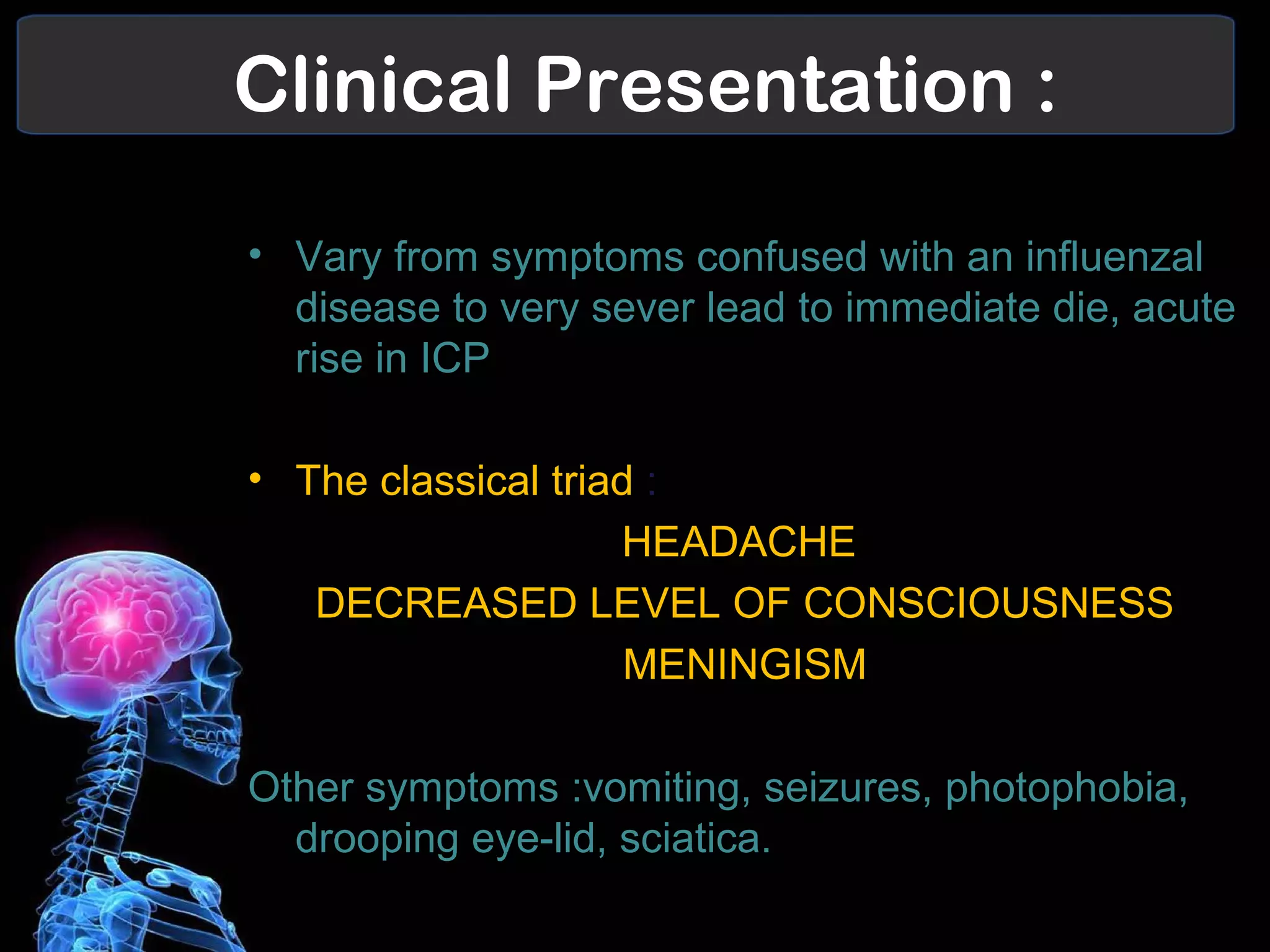 Clinical Presentation :

• Vary from symptoms confused with an influenzal disease to very sever lead to immediate die, acute rise in ICP

• The classical triad :

HEADACHE

DECREASED LEVEL OF CONSCIOUSNESS

MENINGISM

Other symptoms :vomiting, seizures, photophobia, drooping eye-lid, sciatica.